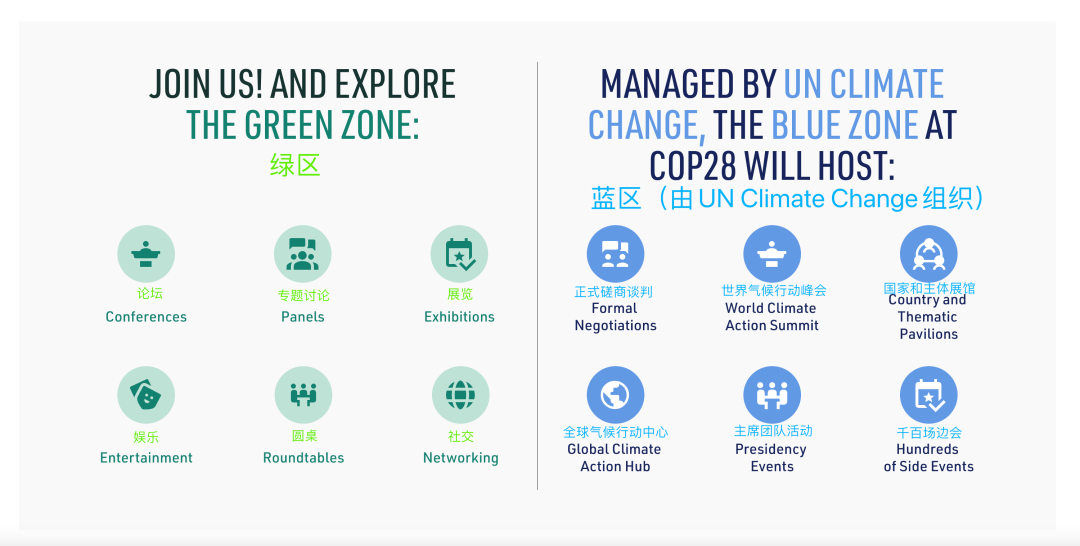 JOIN US! AND EXPLORE THE GREEN ZONE:
绿区

论坛
Conferences

专题讨论
Panels

展览
Exhibitions

娱乐
Entertainment

圆桌
Roundtables

社交
Networking

MANAGED BY UN CLIMATE CHANGE, THE BLUE ZONE AT COP28 WILL HOST:
蓝区（由 UN Climate Change 组织）

正式磋商谈判
Formal Negotiations

世界气候行动峰会
World Climate Action Summit

国家和主体展馆
Country and Thematic Pavilions

全球气候行动中心
Global Climate Action Hub

主席团队活动
Presidency Events

千百场边会
Hundreds of Side Events